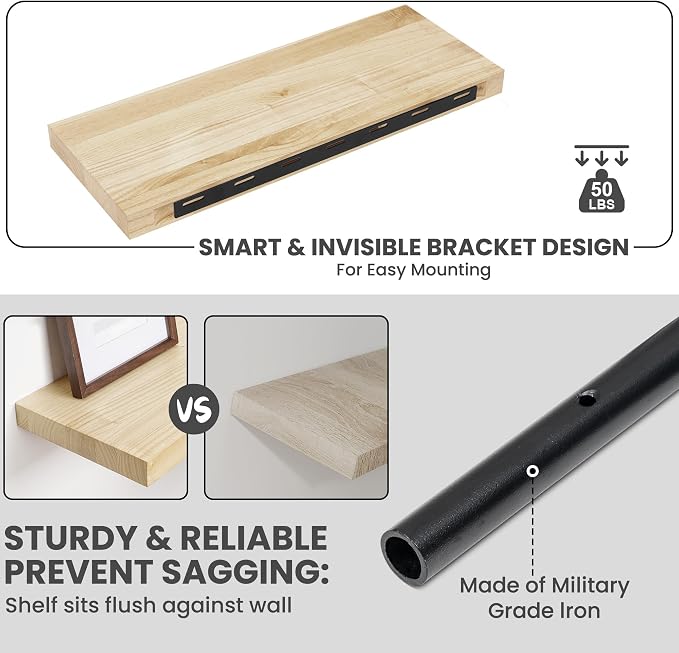 50
LBS

SMART & INVISIBLE BRACKET DESIGN
For Easy Mounting

VS

STURDY & RELIABLE
PREVENT SAGGING:
Shelf sits flush against wall

Made of Military
Grade Iron